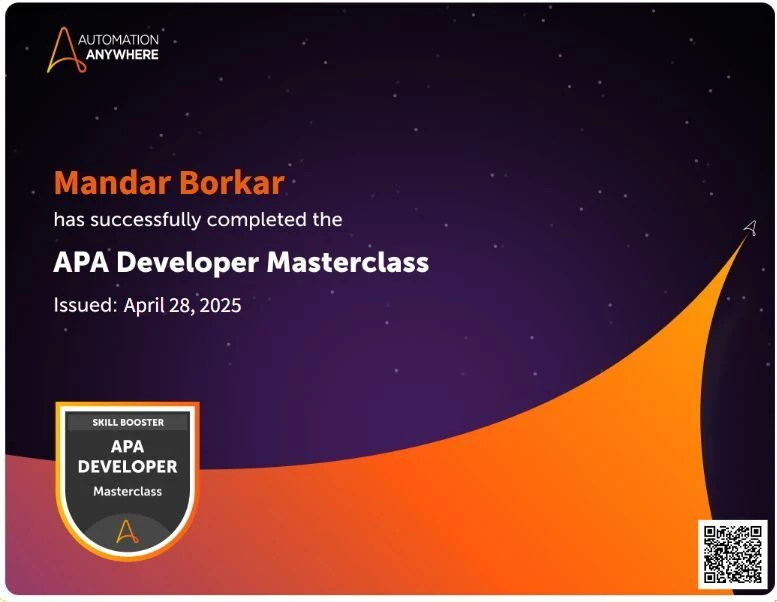 AUTOMATION ANYWHERE

Mandar Borkar
has successfully completed the
APA Developer Masterclass
Issued: April 28, 2025

SKILL BOOSTER
APA DEVELOPER
Masterclass